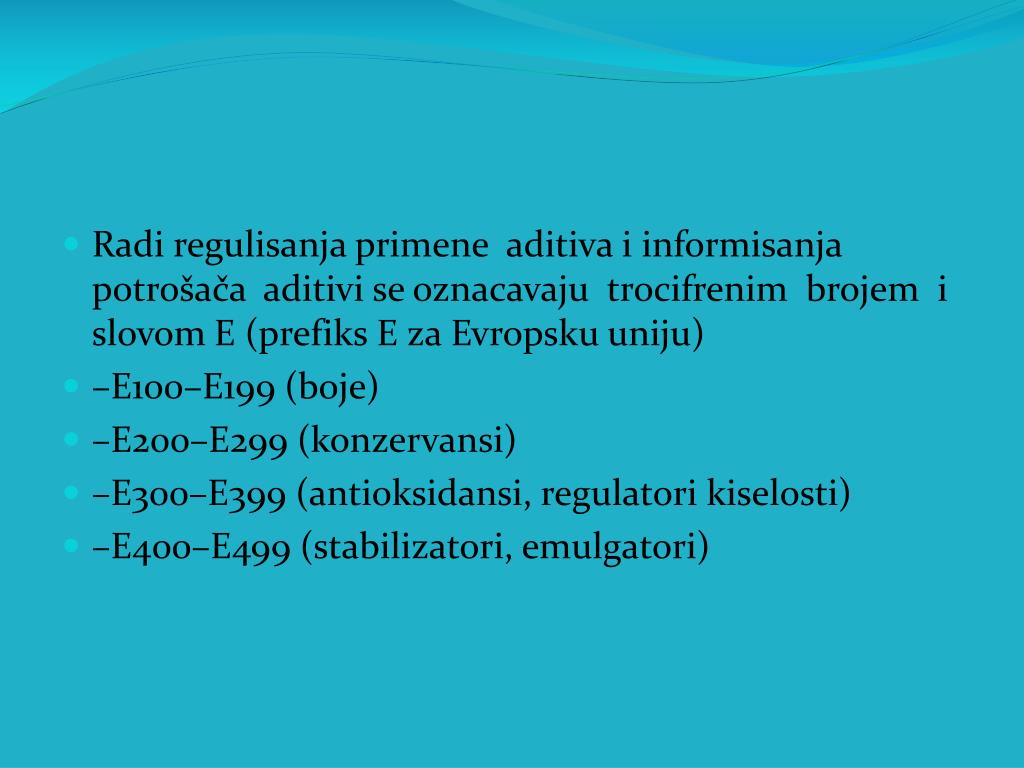 Radi regulisanja primene aditiva i informisanja potrošača aditivi se oznacavaju trocifrenim brojem i slovom E (prefiks E za Evropsku uniju)

–E100–E199 (boje)

–E200–E299 (konzervansi)

–E300–E399 (antioksidansi, regulatori kiselosti)

–E400–E499 (stabilizatori, emulgatori)